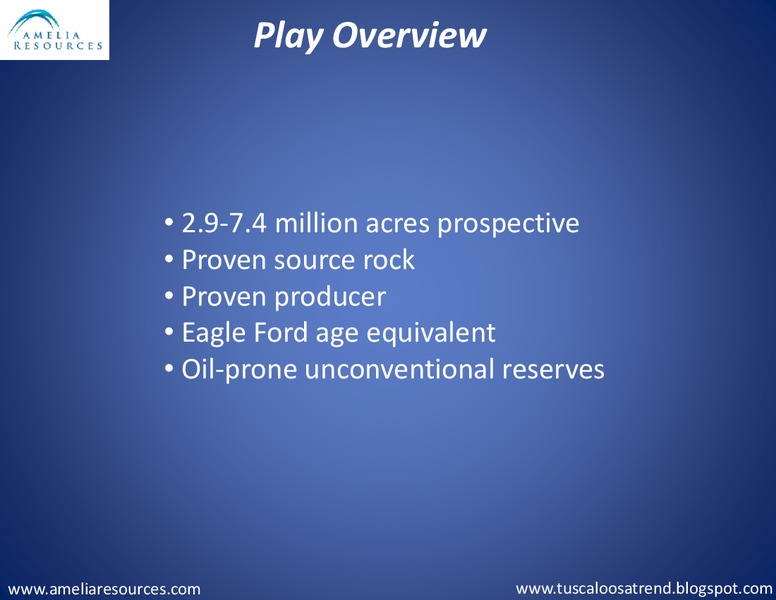 AMELIA
RESOURCES

Play Overview

• 2.9-7.4 million acres prospective
• Proven source rock
• Proven producer
• Eagle Ford age equivalent
• Oil-prone unconventional reserves

www.ameliaresources.com

www.tuscaloosatrend.blogspot.com